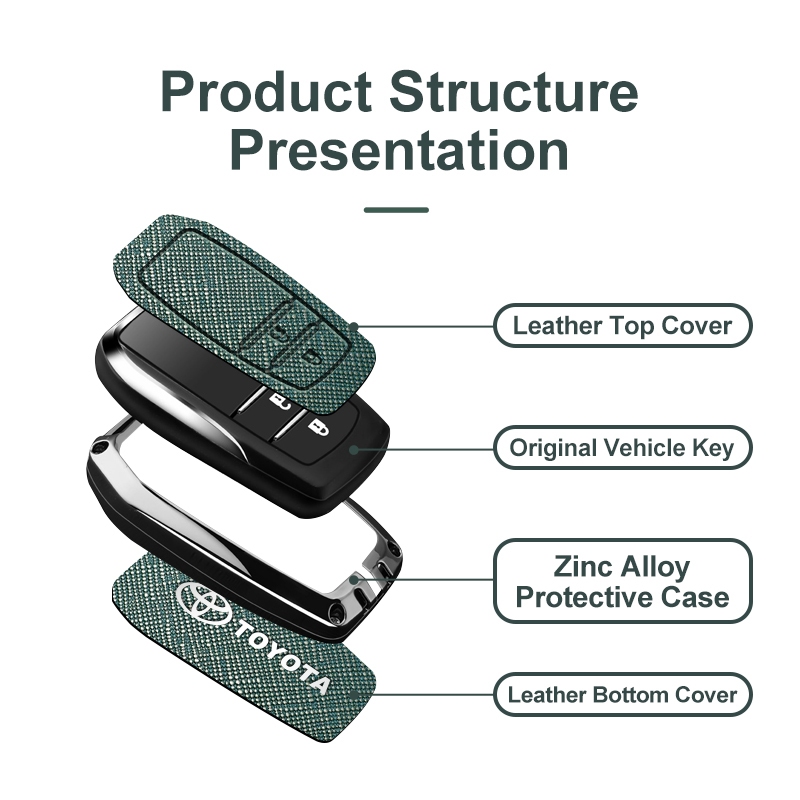 Product Structure Presentation

Leather Top Cover

Original Vehicle Key

Zinc Alloy Protective Case

TOYOTA

Leather Bottom Cover